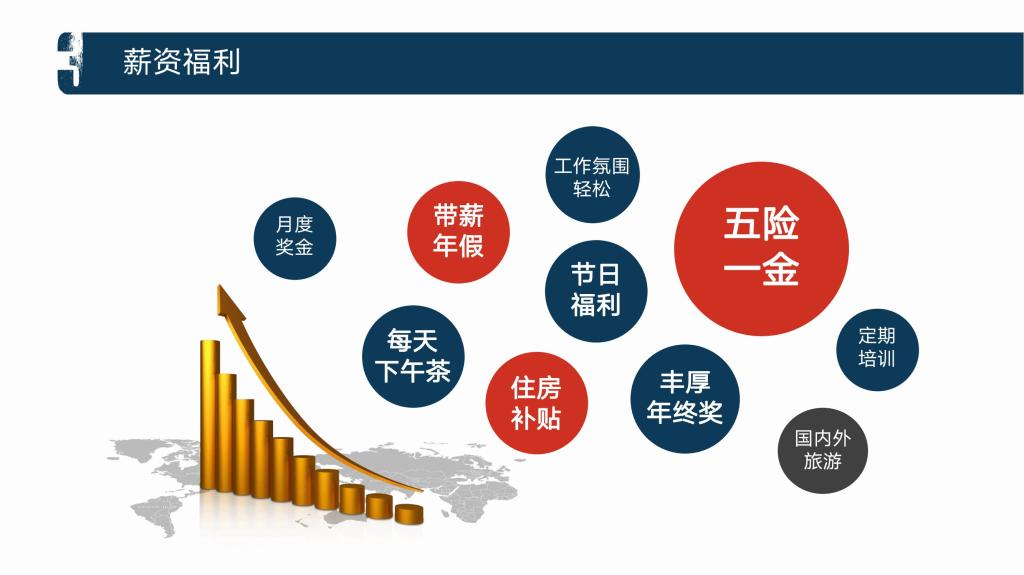 3 薪资福利

工作氛围轻松

月度奖金

带薪年假

五险一金

节日福利

每天下午茶

定期培训

住房补贴

丰厚年终奖

国内外旅游